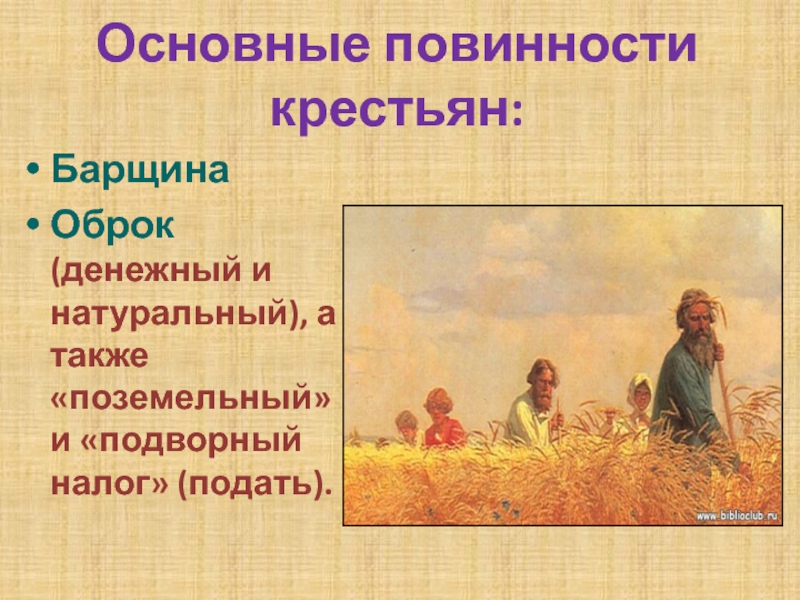 Основные повинности крестьян:

• Барщина
• Оброк (денежный и натуральный), а также «поземельный» и «подворный налог» (подать).

www.biblioclub.ru